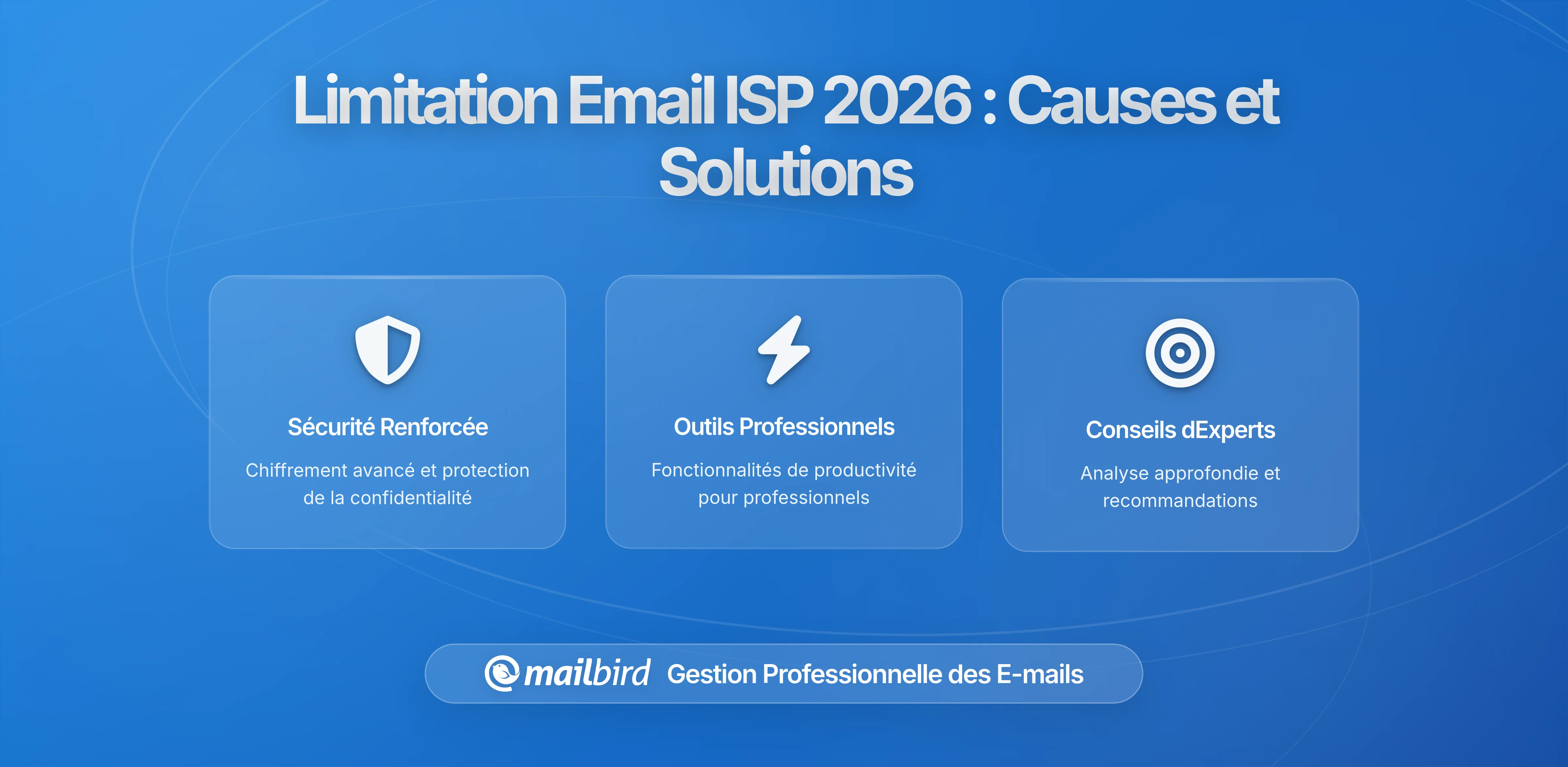 Limitation Email ISP 2026 : Causes et Solutions

Sécurité Renforcée

Chiffrement avancé et protection de la confidentialité

Outils Professionnels

Fonctionnalités de productivité pour professionnels

Conseils dExperts

Analyse approfondie et recommandations

mailbird Gestion Professionnelle des E-mails